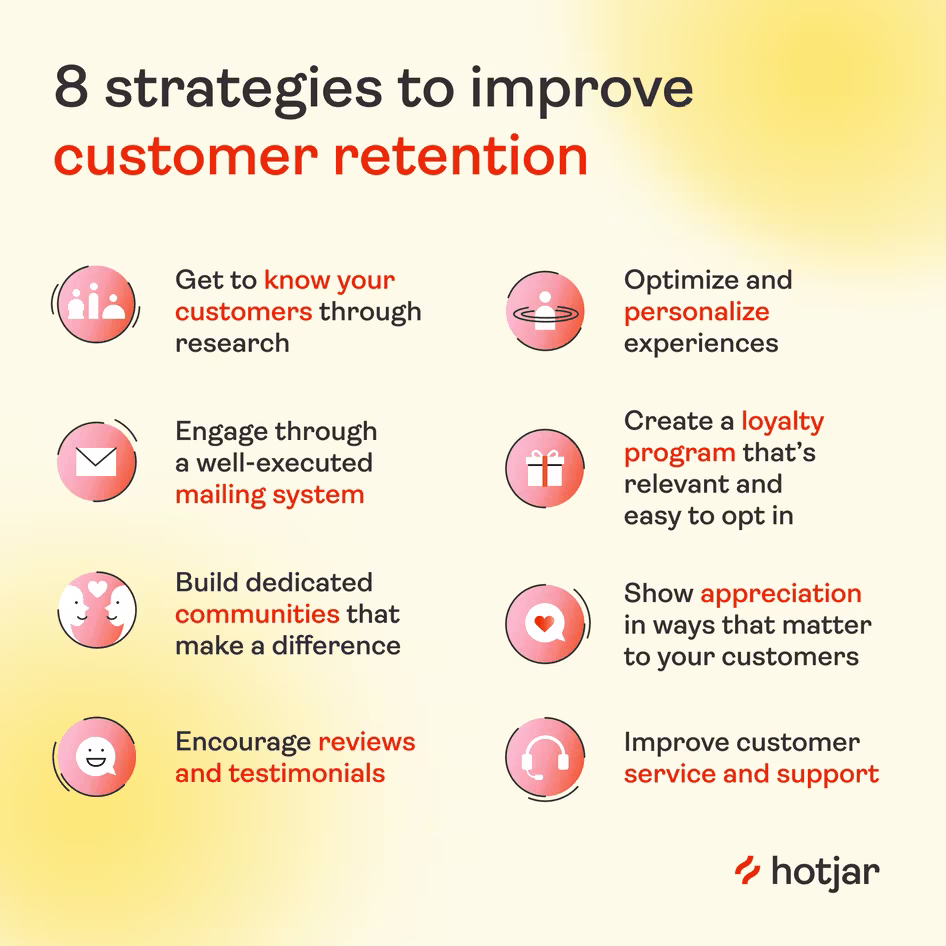 8 strategies to improve customer retention

Get to know your customers through research

Engage through a well-executed mailing system

Build dedicated communities that make a difference

Encourage reviews and testimonials

Optimize and personalize experiences

Create a loyalty program that's relevant and easy to opt in

Show appreciation in ways that matter to your customers

Improve customer service and support

hotjar